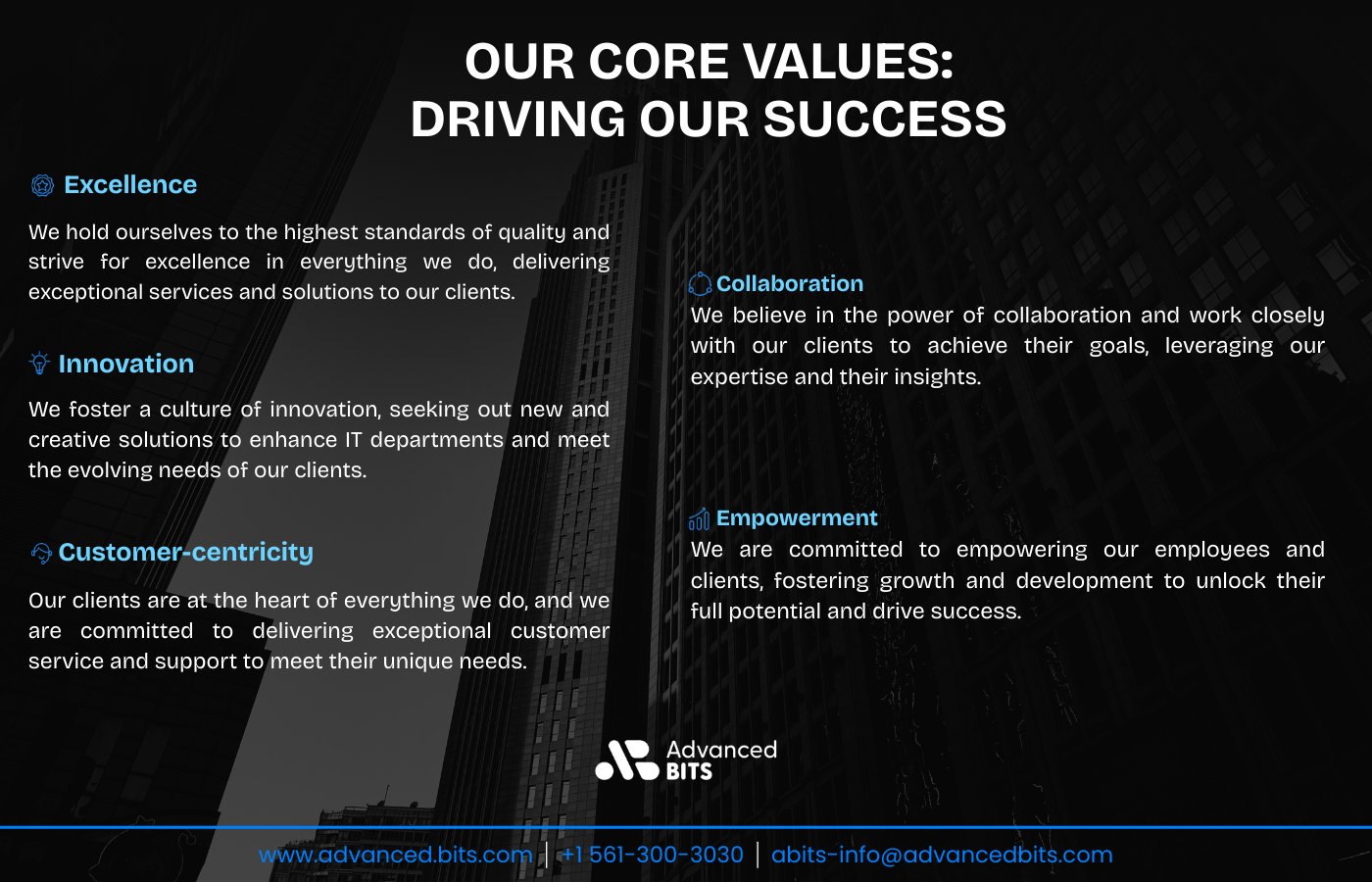 OUR CORE VALUES:
DRIVING OUR SUCCESS

Excellence

We hold ourselves to the highest standards of quality and strive for excellence in everything we do, delivering exceptional services and solutions to our clients.

Innovation

We foster a culture of innovation, seeking out new and creative solutions to enhance IT departments and meet the evolving needs of our clients.

Customer-centricity

Our clients are at the heart of everything we do, and we are committed to delivering exceptional customer service and support to meet their unique needs.

Collaboration

We believe in the power of collaboration and work closely with our clients to achieve their goals, leveraging our expertise and their insights.

Empowerment

We are committed to empowering our employees and clients, fostering growth and development to unlock their full potential and drive success.

Advanced BITS

www.advanced.bits.com | +1 561-300-3030 | abits-info@advancedbits.com